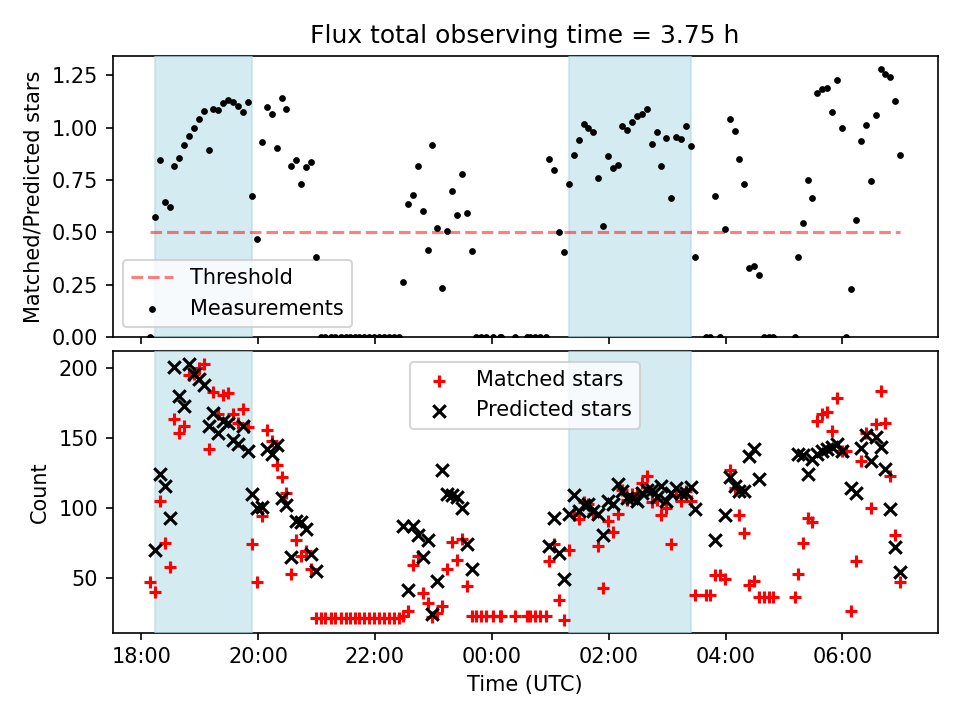 Flux total observing time = 3.75 h

Matched/Predicted stars

1.25
1.00
0.75
0.50
0.25
0.00

Threshold
Measurements

Count

200
150
100
50

Matched stars
Predicted stars

18:00 20:00 22:00 00:00 02:00 04:00 06:00

Time (UTC)